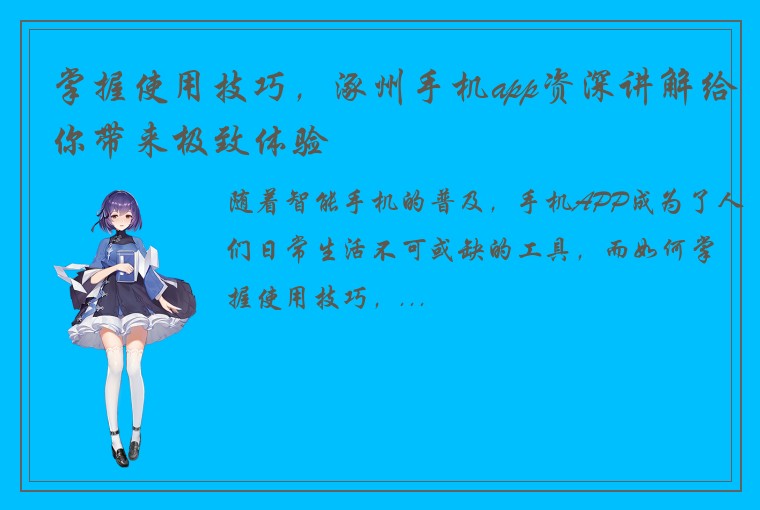 掌握使用技巧，涿州手机app资深讲解给你带来极致体验

随着智能手机的普及，手机APP成为了人们日常生活不可或缺的工具，而如何掌握使用技巧，...